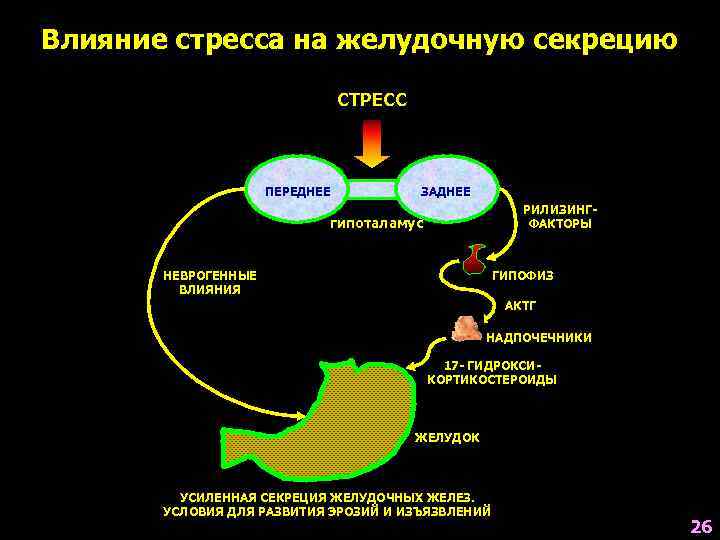 Влияние стресса на желудочную секрецию

СТРЕСС

ПЕРЕДНЕЕ

ЗАДНЕЕ

ГИПОТАЛАМУС

РИЛИЗИНГ-ФАКТОРЫ

НЕВРОГЕННЫЕ ВЛИЯНИЯ

ГИПОФИЗ

АКТГ

НАДПОЧЕЧНИКИ

17- ГИДРОКСИ-КОРТИКОСТЕРОИДЫ

ЖЕЛУДОК

УСИЛЕННАЯ СЕКРЕЦИЯ ЖЕЛУДОЧНЫХ ЖЕЛЕЗ.
УСЛОВИЯ ДЛЯ РАЗВИТИЯ ЭРОЗИЙ И ИЗЪЯЗВЛЕНИЙ

26